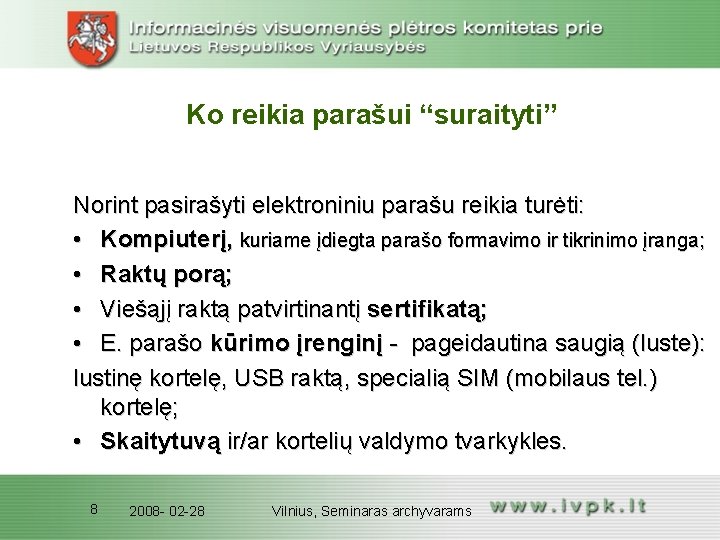 Informacinės visuomenės plėtros komitetas prie
Lietuvos Respublikos Vyriausybės

Ko reikia parašui “suraityti”

Norint pasirašyti elektroniniu parašu reikia turėti:
• Kompiuterį, kuriame įdiegta parašo formavimo ir tikrinimo įranga;
• Raktų porą;
• Viešąjį raktą patvirtinantį sertifikatą;
• E. parašo kūrimo įrenginį - pageidautina saugią (luste):
lustinę kortelę, USB raktą, specialią SIM (mobilaus tel.) kortelę;
• Skaitytuvą ir/ar kortelių valdymo tvarkykles.

8 2008- 02-28 Vilnius, Seminaras archyvarams www.ivpk.lt